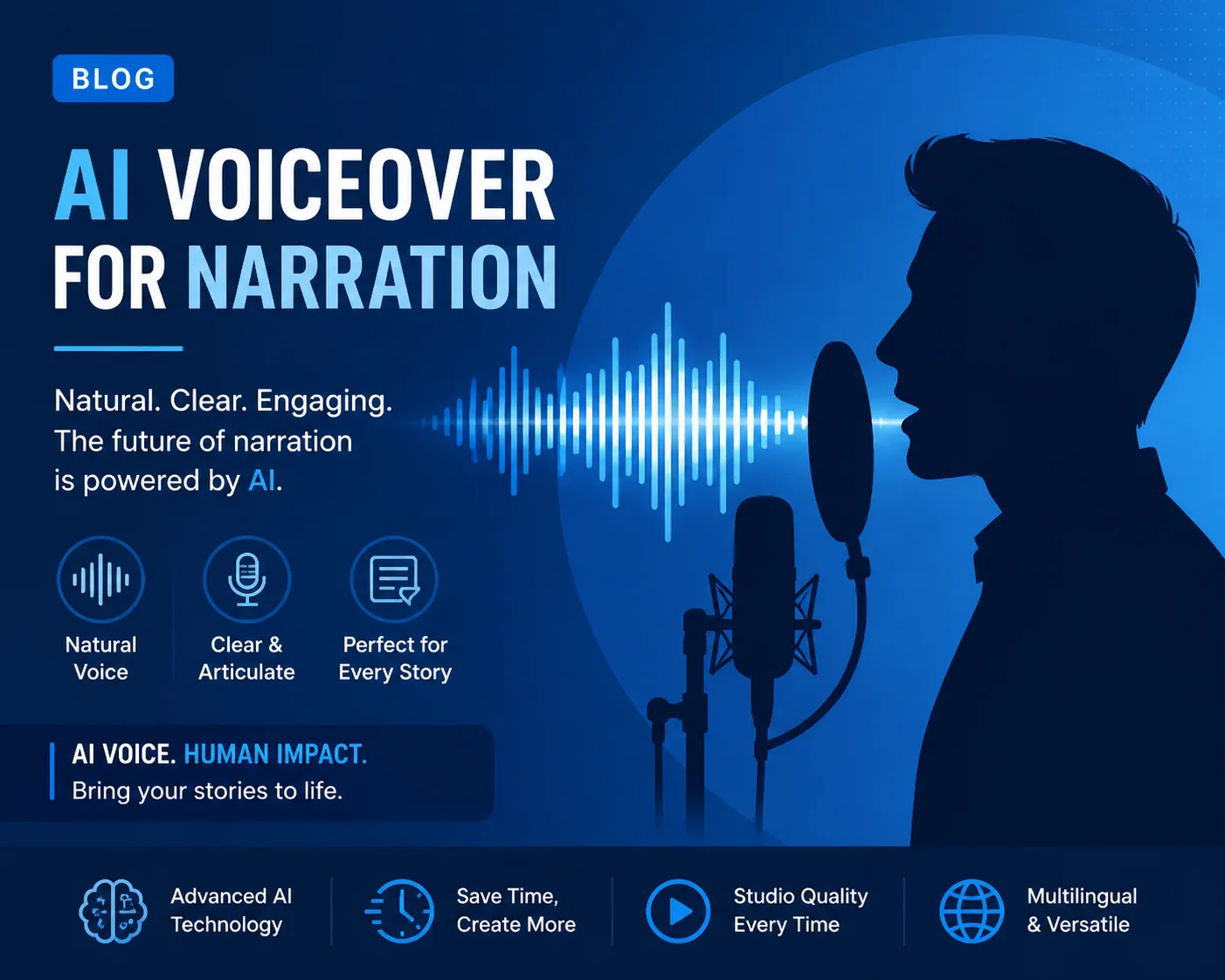 BLOG

AI VOICEOVER FOR NARRATION

Natural. Clear. Engaging. The future of narration is powered by AI.

Natural Voice

Clear & Articulate

Perfect for Every Story

AI VOICE. HUMAN IMPACT.
Bring your stories to life.

Advanced AI Technology

Save Time, Create More

Studio Quality Every Time

Multilingual & Versatile